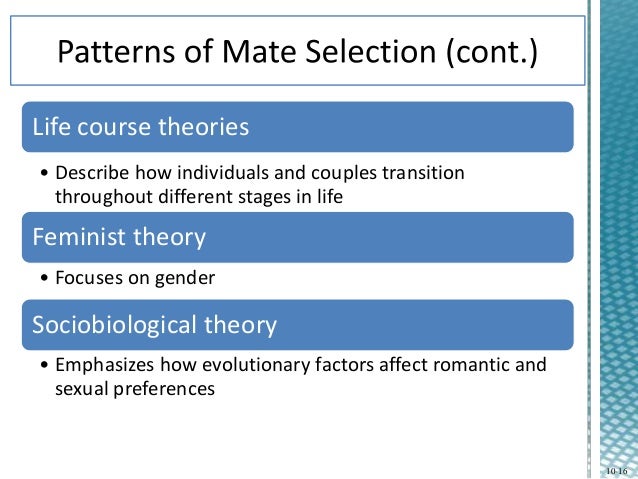 Patterns of Mate Selection (cont.)

Life course theories

• Describe how individuals and couples transition throughout different stages in life

Feminist theory

• Focuses on gender

Sociobiological theory

• Emphasizes how evolutionary factors affect romantic and sexual preferences

10-16